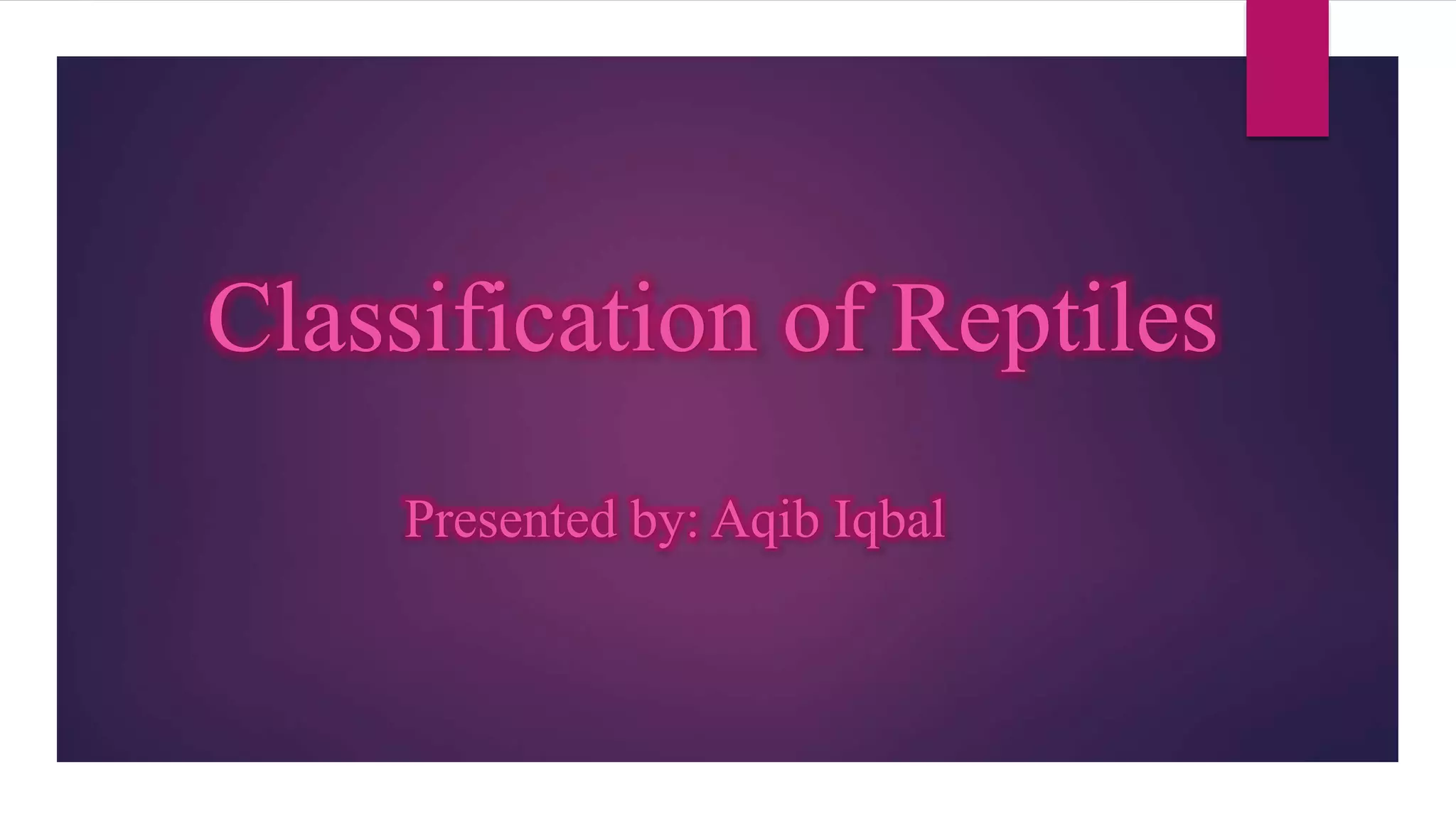 Classification of Reptiles

Presented by: Aqib Iqbal